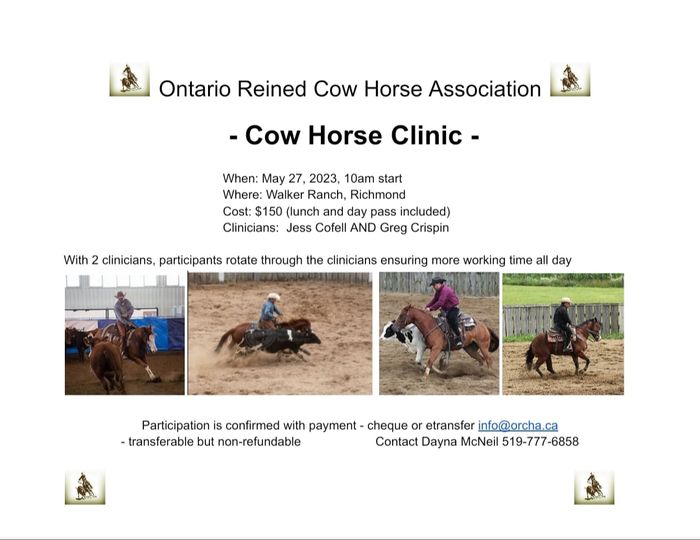 Ontario Reined Cow Horse Association

- Cow Horse Clinic -

When: May 27, 2023, 10am start
Where: Walker Ranch, Richmond
Cost: $150 (lunch and day pass included)
Clinicians: Jess Cofell AND Greg Crispin

With 2 clinicians, participants rotate through the clinicians ensuring more working time all day

Participation is confirmed with payment - cheque or etransfer info@orcha.ca
- transferable but non-refundable Contact Dayna McNeil 519-777-6858